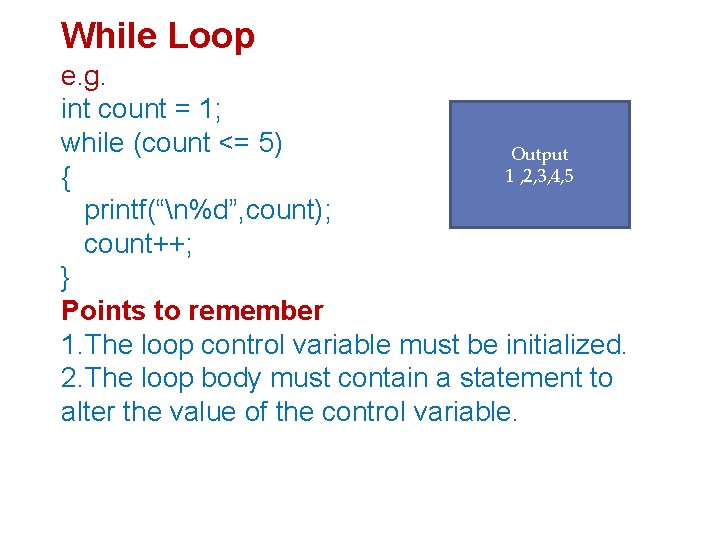 While Loop

e.g.
int count = 1;
while (count <= 5)
{
printf(“\n%d”,count);
count++;
}

Output
1 ,2,3,4,5

Points to remember
1.The loop control variable must be initialized.
2.The loop body must contain a statement to alter the value of the control variable.